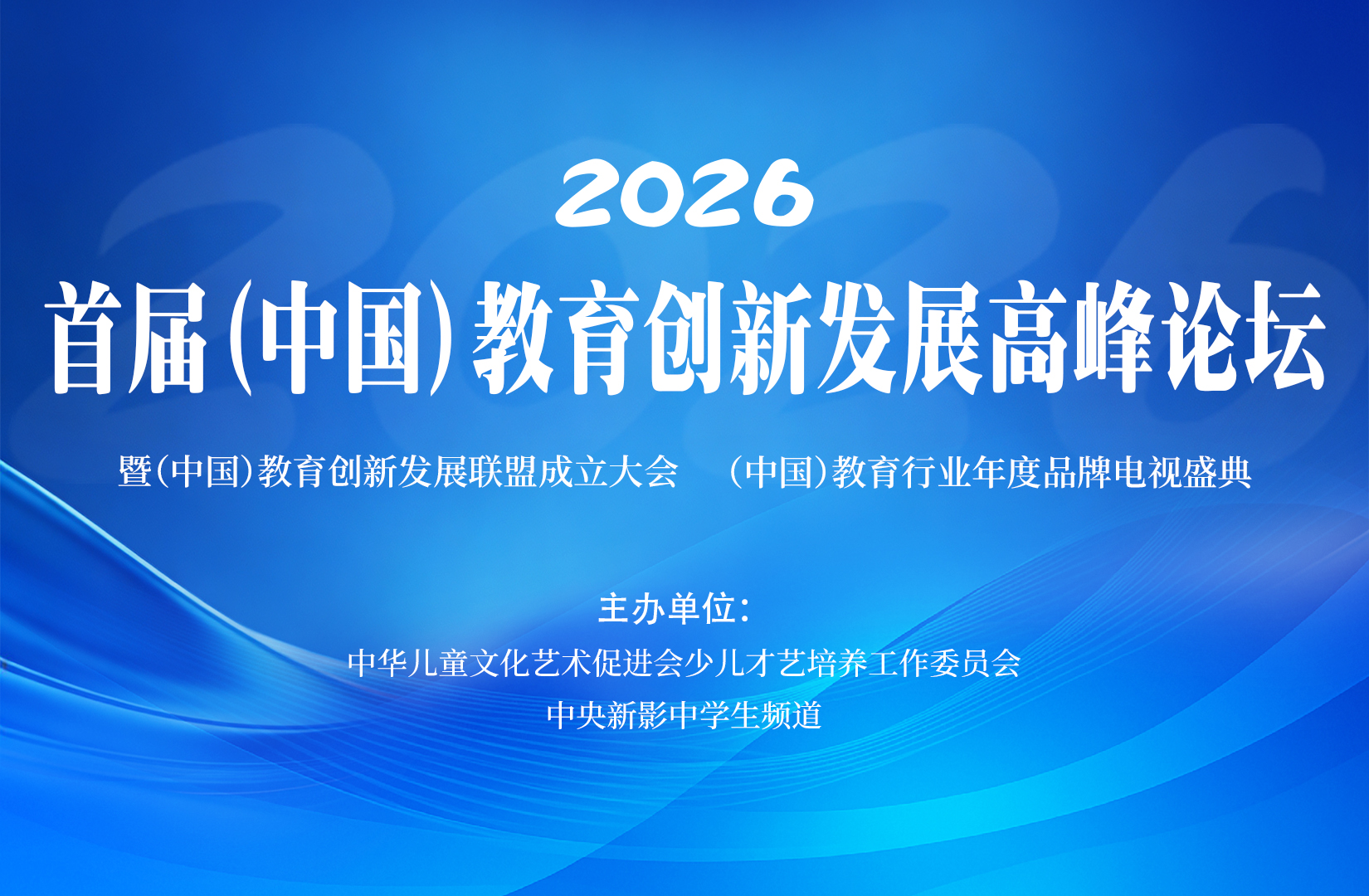 2026
首届(中国)教育创新发展高峰论坛

暨(中国)教育创新发展联盟成立大会　(中国)教育行业年度品牌电视盛典

主办单位：
中华儿童文化艺术促进会少儿才艺培养工作委员会
中央新影中学生频道